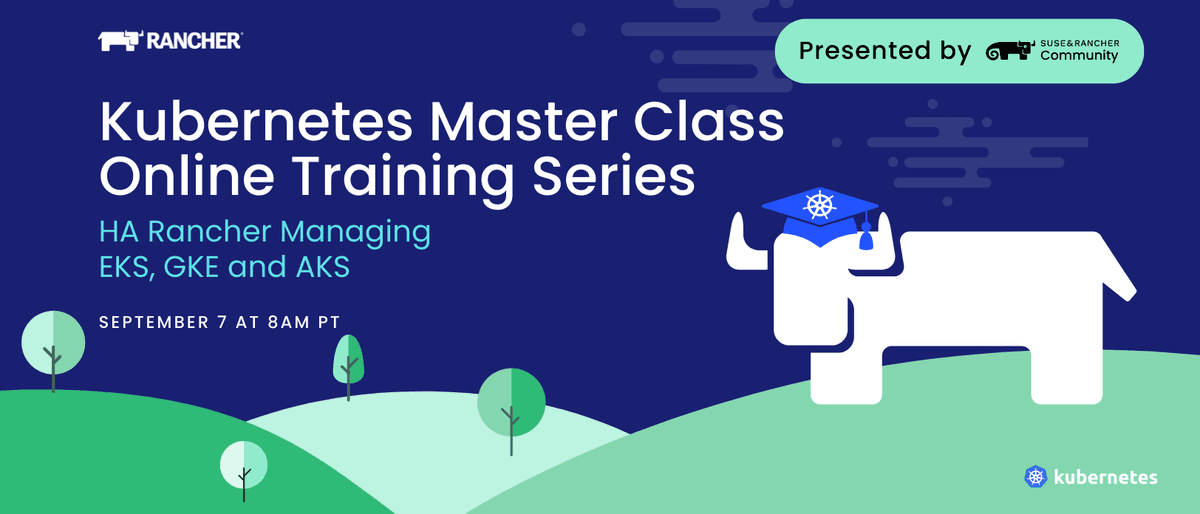 RANCHER

Presented by SUSE&RANCHER Community

Kubernetes Master Class Online Training Series

HA Rancher Managing EKS, GKE and AKS

SEPTEMBER 7 AT 8AM PT

kubernetes